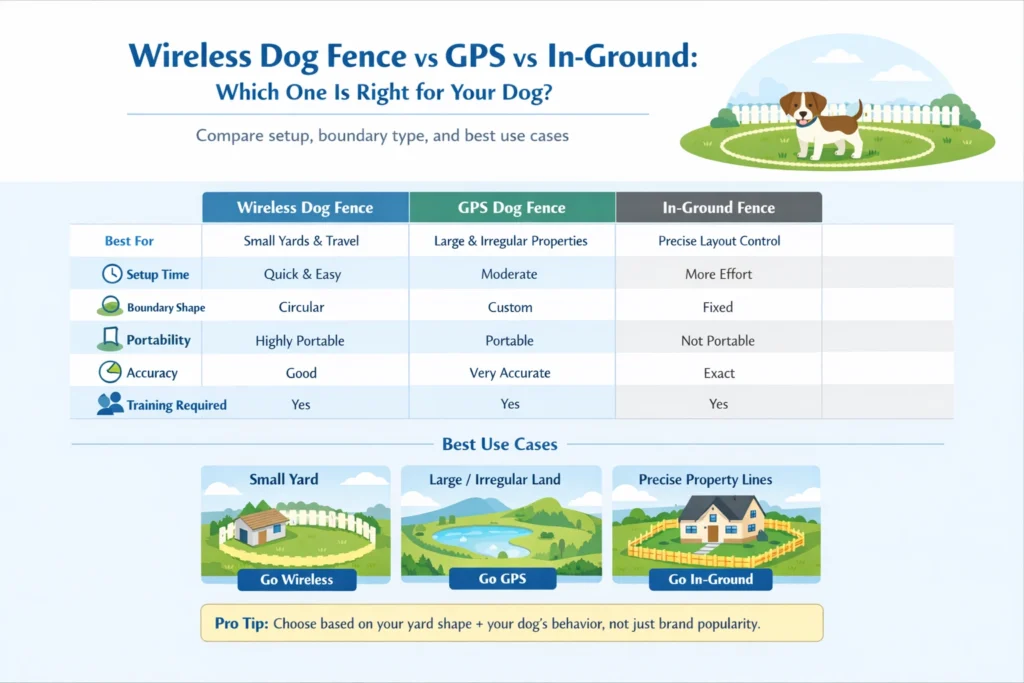 Wireless Dog Fence vs GPS vs In-Ground:
Which One Is Right for Your Dog?

Compare setup, boundary type, and best use cases

| | Wireless Dog Fence | GPS Dog Fence | In-Ground Fence |
|---|---|---|---|
| Best For | Small Yards & Travel | Large & Irregular Properties | Precise Layout Control |
| Setup Time | Quick & Easy | Moderate | More Effort |
| Boundary Shape | Circular | Custom | Fixed |
| Portability | Highly Portable | Portable | Not Portable |
| Accuracy | Good | Very Accurate | Exact |
| Training Required | Yes | Yes | Yes |

Best Use Cases

Small Yard
Go Wireless

Large / Irregular Land
Go GPS

Precise Property Lines
Go In-Ground

Pro Tip: Choose based on your yard shape + your dog's behavior, not just brand popularity.